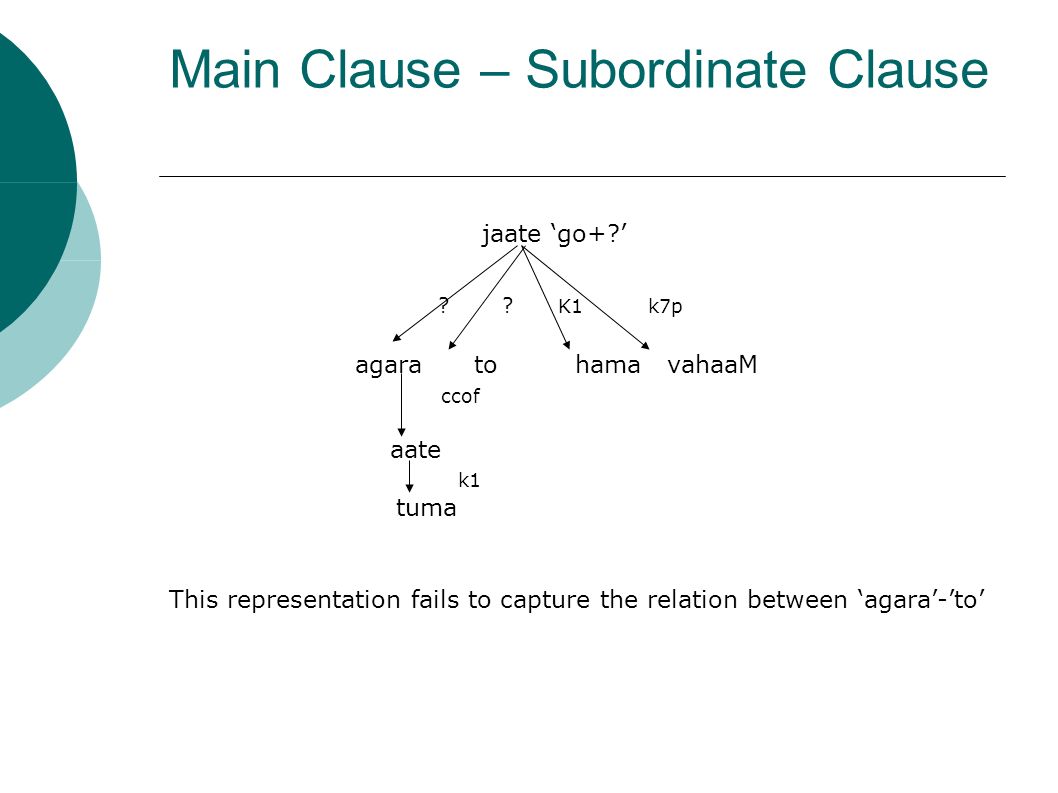 Main Clause – Subordinate Clause

jaate ‘go+?’

? ? K1 k7p

agara to hama vahaaM

ccof

aate

k1

tuma

This representation fails to capture the relation between ‘agara’-’to’